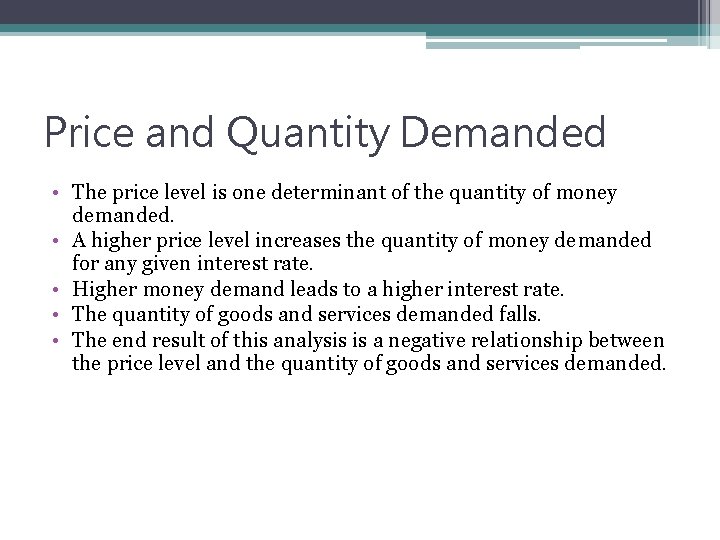 Price and Quantity Demanded

• The price level is one determinant of the quantity of money demanded.
• A higher price level increases the quantity of money demanded for any given interest rate.
• Higher money demand leads to a higher interest rate.
• The quantity of goods and services demanded falls.
• The end result of this analysis is a negative relationship between the price level and the quantity of goods and services demanded.